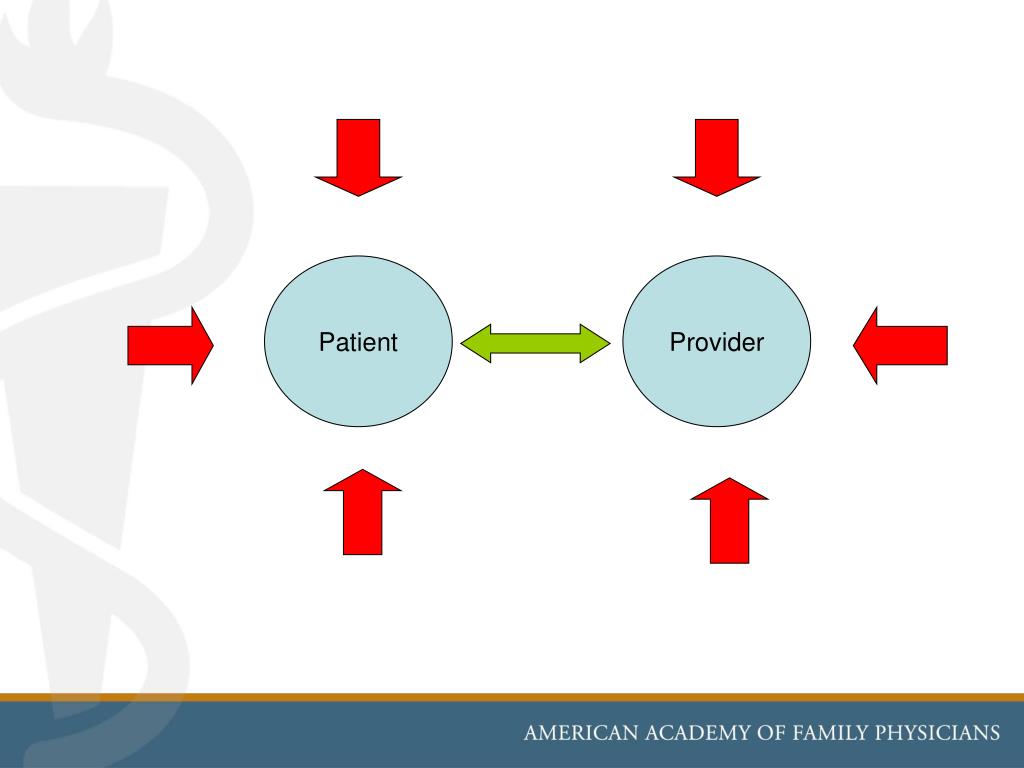 Patient

Provider

AMERICAN ACADEMY OF FAMILY PHYSICIANS